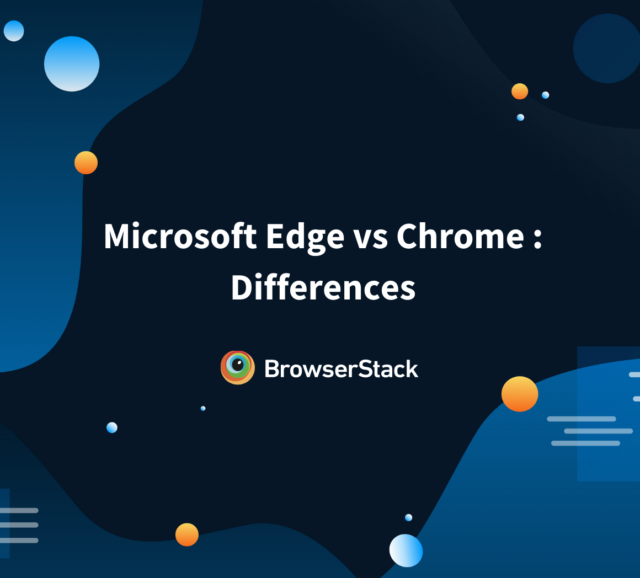 Microsoft Edge vs Chrome : Differences

BrowserStack